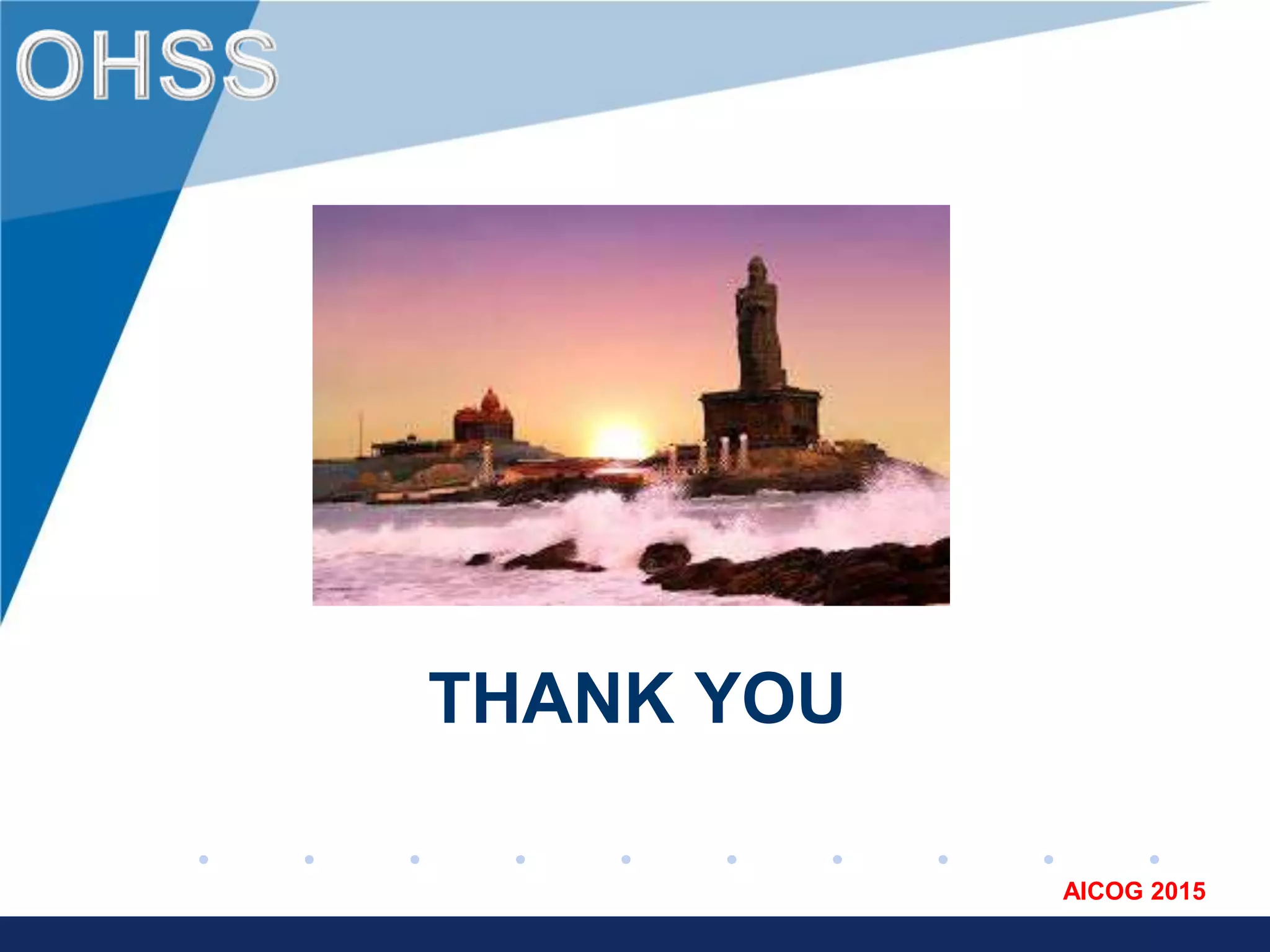 OHSS

THANK YOU

AICOG 2015